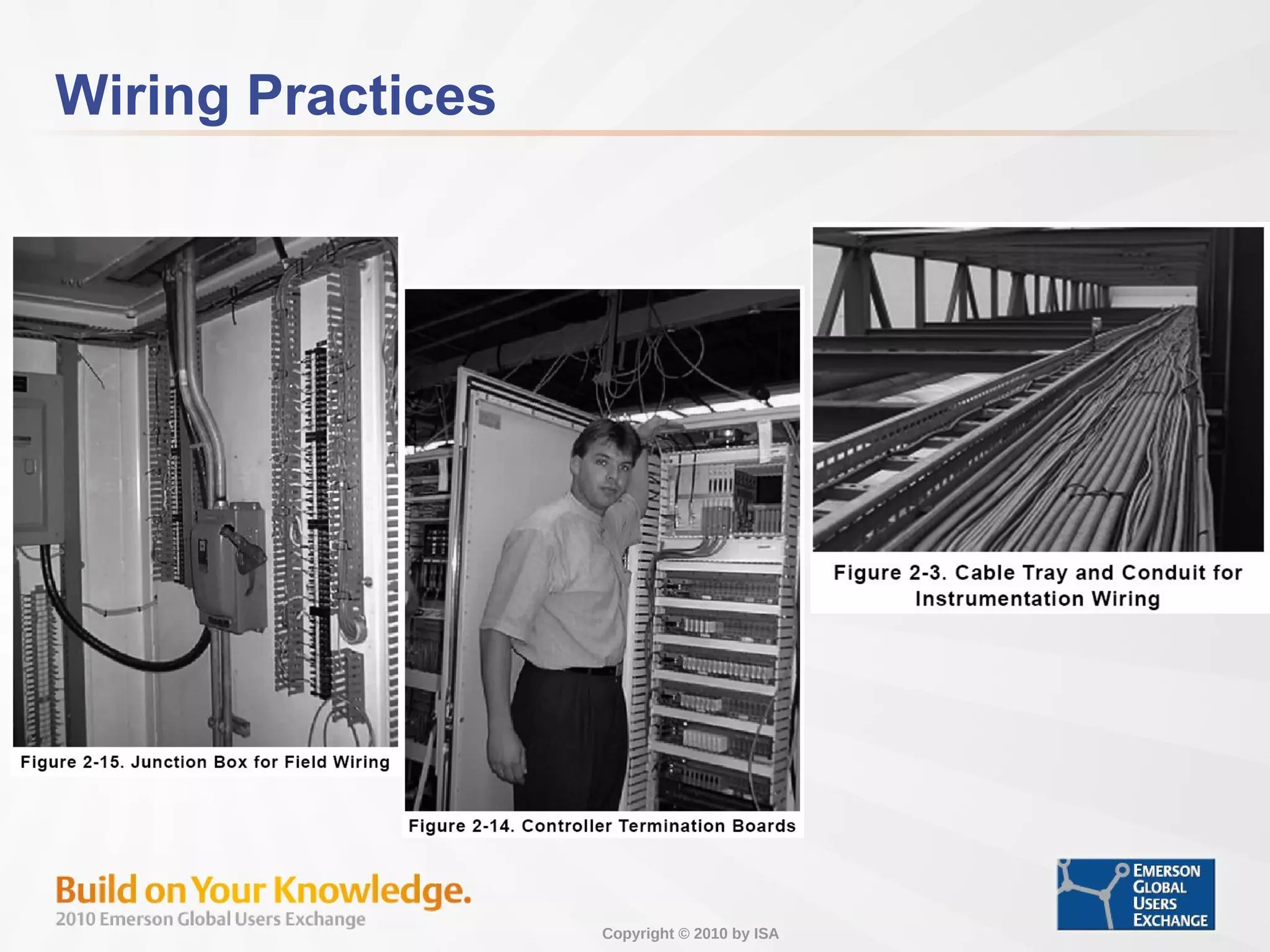 Wiring Practices

Figure 2-15. Junction Box for Field Wiring

Figure 2-14. Controller Termination Boards

Figure 2-3. Cable Tray and Conduit for Instrumentation Wiring

Build on Your Knowledge.
2010 Emerson Global Users Exchange

Copyright © 2010 by ISA

EMERSON GLOBAL USERS EXCHANGE